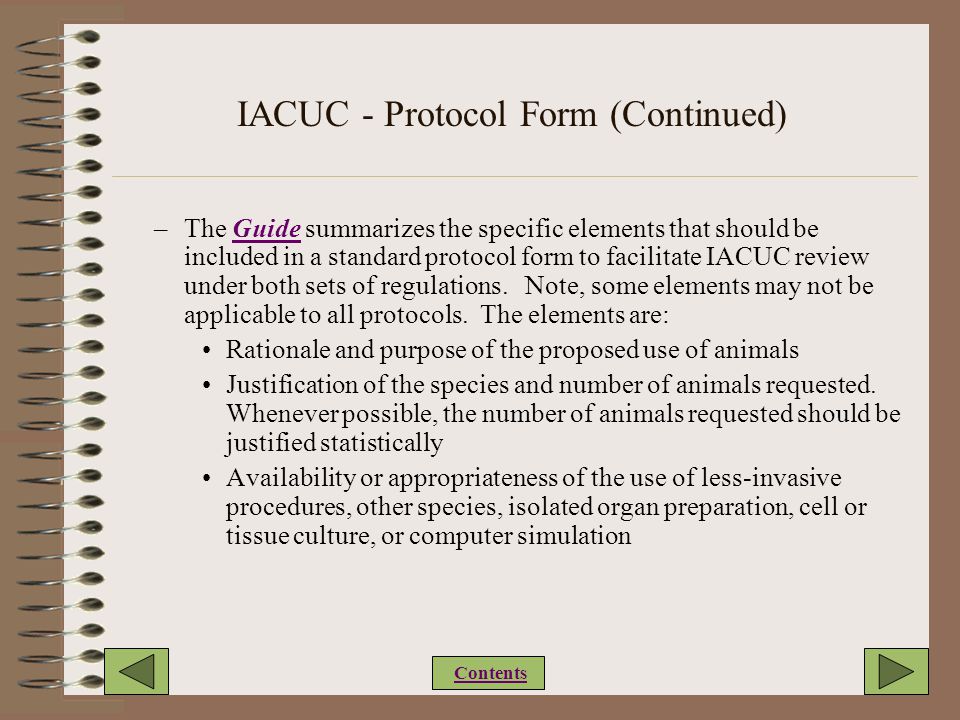 IACUC - Protocol Form (Continued)

– The Guide summarizes the specific elements that should be included in a standard protocol form to facilitate IACUC review under both sets of regulations. Note, some elements may not be applicable to all protocols. The elements are:

• Rationale and purpose of the proposed use of animals

• Justification of the species and number of animals requested. Whenever possible, the number of animals requested should be justified statistically

• Availability or appropriateness of the use of less-invasive procedures, other species, isolated organ preparation, cell or tissue culture, or computer simulation

Contents